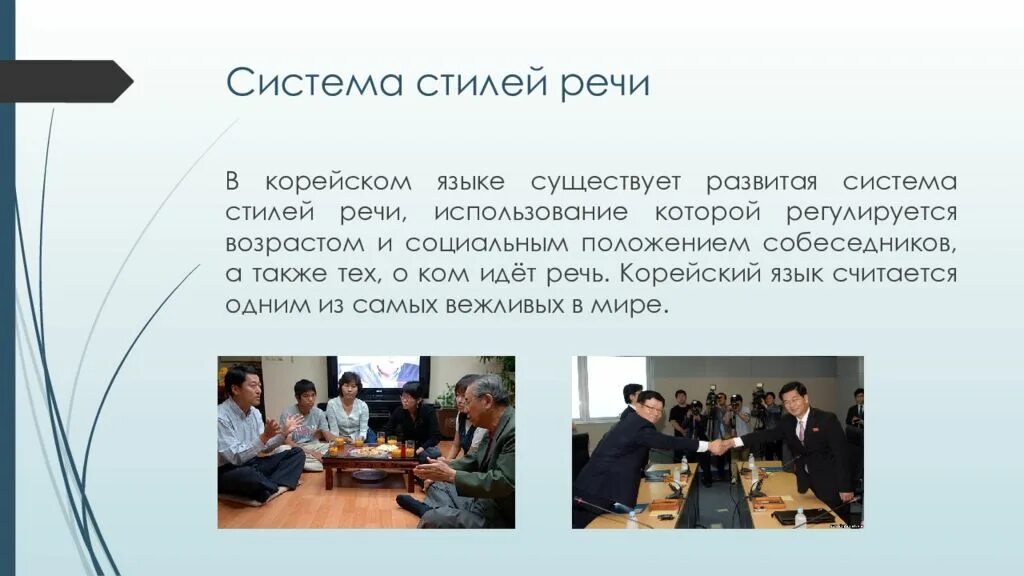 Система стилей речи

В корейском языке существует развитая система стилей речи, использование которой регулируется возрастом и социальным положением собеседников, а также тех, о ком идёт речь. Корейский язык считается одним из самых вежливых в мире.